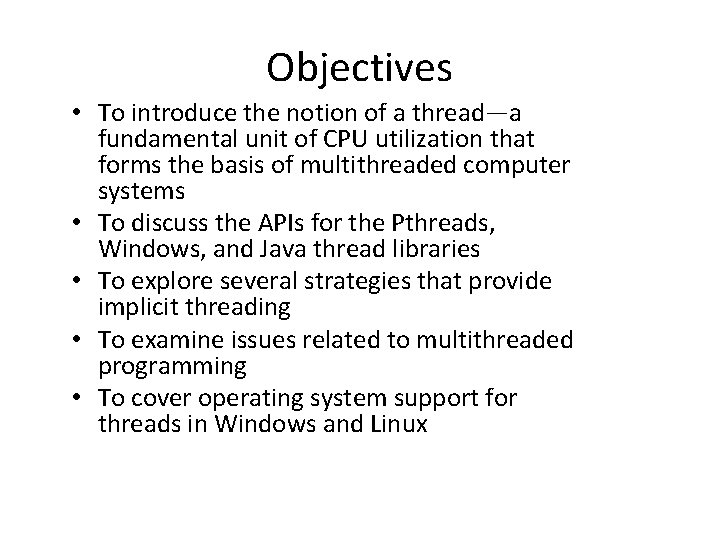 Objectives

• To introduce the notion of a thread—a fundamental unit of CPU utilization that forms the basis of multithreaded computer systems
• To discuss the APIs for the Pthreads, Windows, and Java thread libraries
• To explore several strategies that provide implicit threading
• To examine issues related to multithreaded programming
• To cover operating system support for threads in Windows and Linux